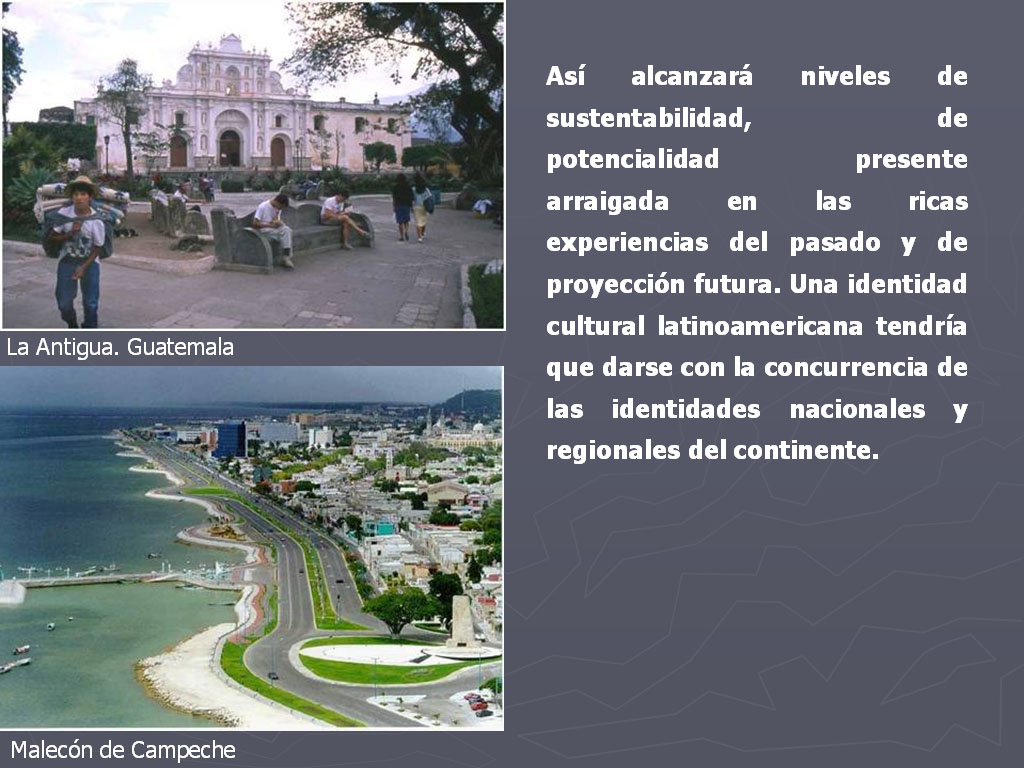 La Antigua. Guatemala

Malecón de Campeche

Así alcanzará niveles de sustentabilidad, de potencialidad presente arraigada en las ricas experiencias del pasado y de proyección futura. Una identidad cultural latinoamericana tendría que darse con la concurrencia de las identidades nacionales y regionales del continente.